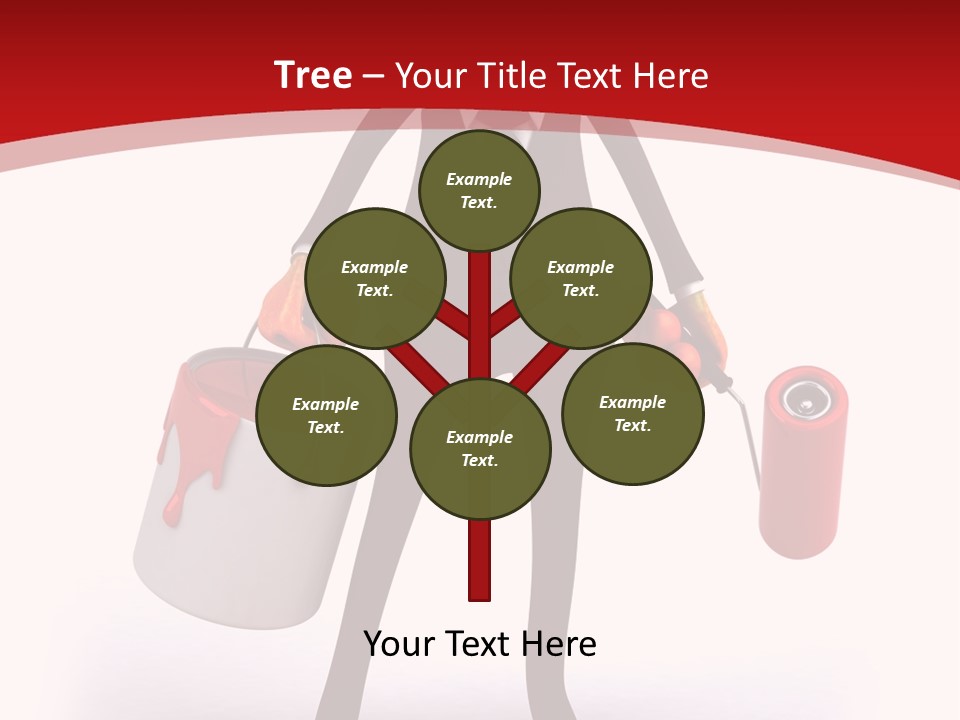 Tree – Your Title Text Here

Example Text.

Example Text.

Example Text.

Example Text.

Example Text.

Example Text.

Your Text Here